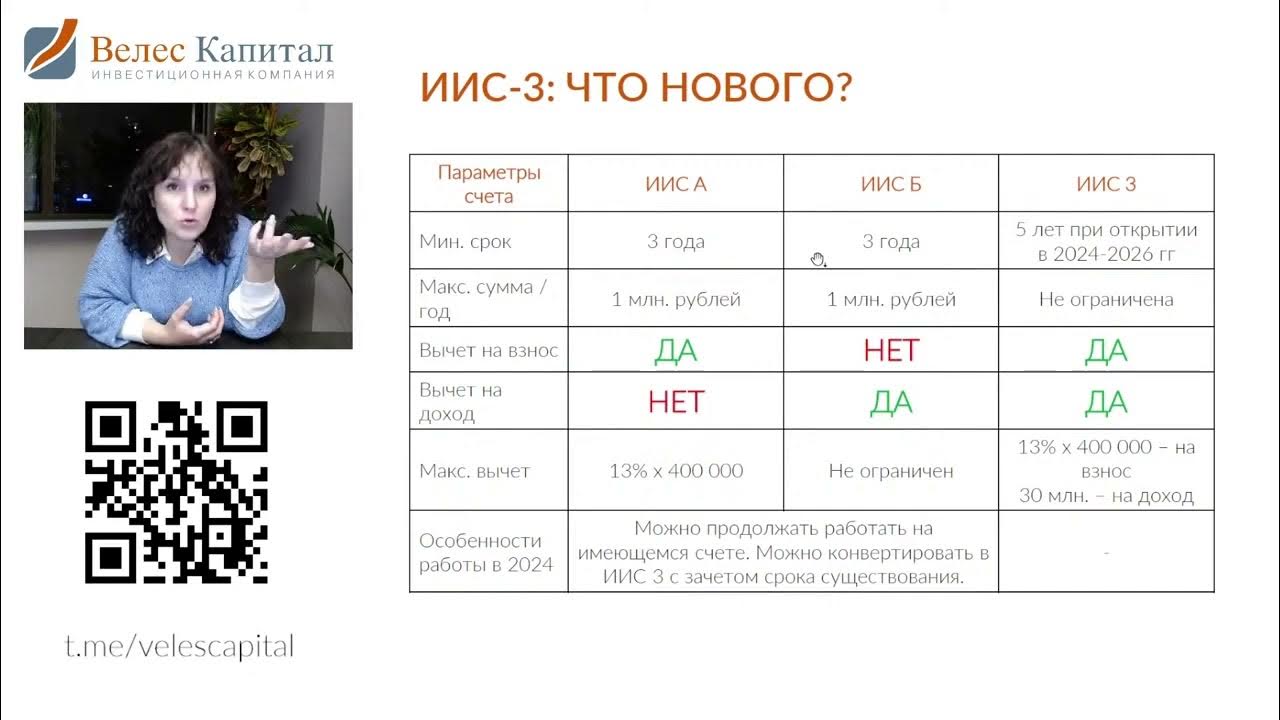 Велес Капитал
ИНВЕСТИЦИОННАЯ КОМПАНИЯ

ИИС-3: ЧТО НОВОГО?

| Параметры счета | ИИС А | ИИС Б | ИИС 3 |
|---|---|---|---|
| Мин. срок | 3 года | 3 года | 5 лет при открытии в 2024-2026 гг |
| Макс. сумма / год | 1 млн. рублей | 1 млн. рублей | Не ограничена |
| Вычет на взнос | ДА | НЕТ | ДА |
| Вычет на доход | НЕТ | ДА | ДА |
| Макс. вычет | 13% х 400 000 | Не ограничен | 13% х 400 000 – на взнос 30 млн. – на доход |
| Особенности работы в 2024 | Можно продолжать работать на имеющемся счете. Можно конвертировать в ИИС 3 с зачетом срока существования. | | - |

t.me/velescapital